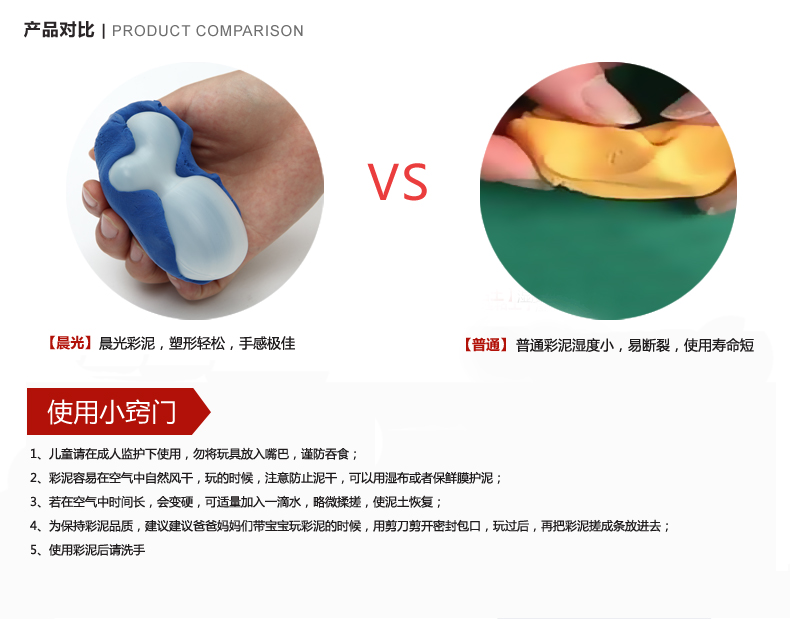 产品对比 | PRODUCT COMPARISON

VS

【晨光】晨光彩泥，塑形轻松，手感极佳

【普通】普通彩泥湿度小，易断裂，使用寿命短

使用小窍门

1、儿童请在成人监护下使用，勿将玩具放入嘴巴，谨防吞食；

2、彩泥容易在空气中自然风干，玩的时候，注意防止泥干，可以用湿布或者保鲜膜护泥；

3、若在空气中时间长，会变硬，可适量加入一滴水，略微揉搓，使泥土恢复；

4、为保持彩泥品质，建议建议爸爸妈妈们带宝宝玩彩泥的时候，用剪刀剪开密封包口，玩过后，再把彩泥搓成条放进去；

5、使用彩泥后请洗手